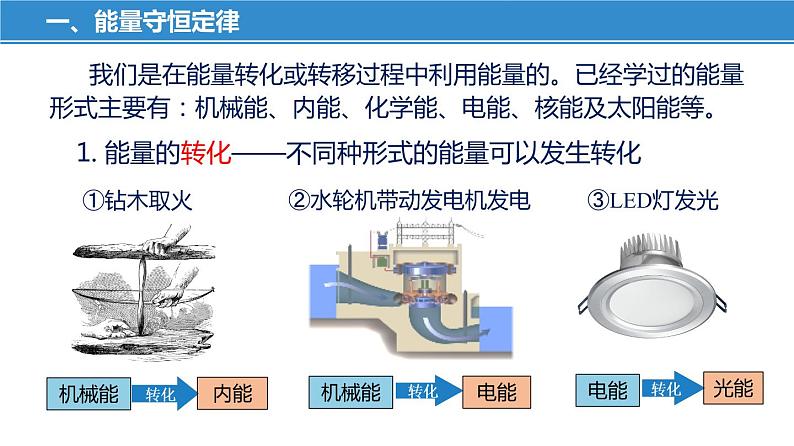 一、能量守恒定律

我们是在能量转化或转移过程中利用能量的。已经学过的能量形式主要有：机械能、内能、化学能、电能、核能及太阳能等。

1. 能量的转化——不同种形式的能量可以发生转化

①钻木取火

机械能 转化 内能

②水轮机带动发电机发电

机械能 转化 电能

③LED灯发光

电能 转化 光能